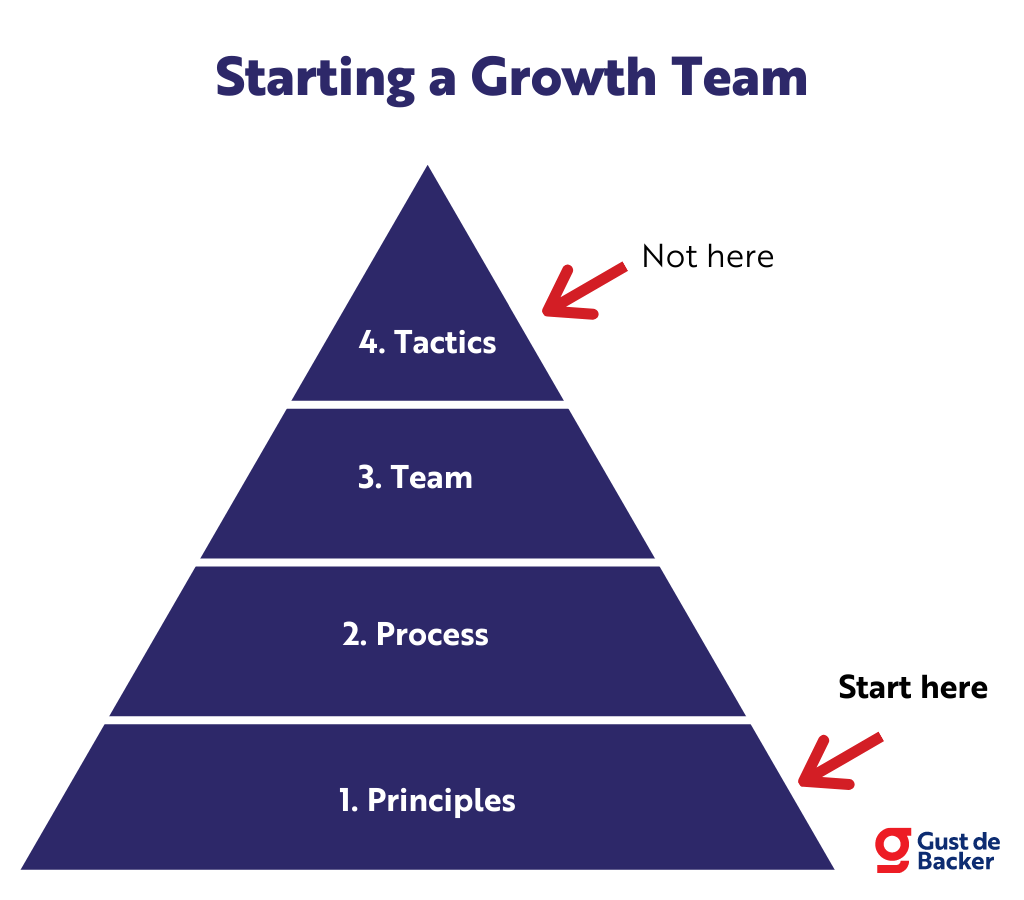 Starting a Growth Team

Not here

4. Tactics

3. Team

2. Process

Start here

1. Principles

Gust de Backer